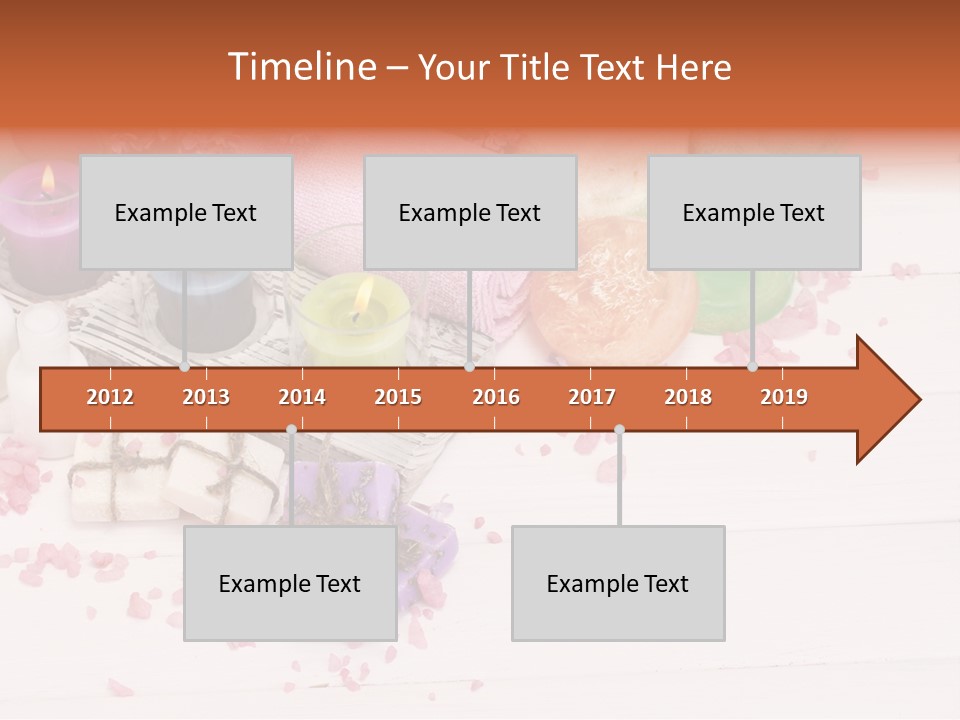 Timeline – Your Title Text Here

Example Text

Example Text

Example Text

2012
2013
2014
2015
2016
2017
2018
2019

Example Text

Example Text